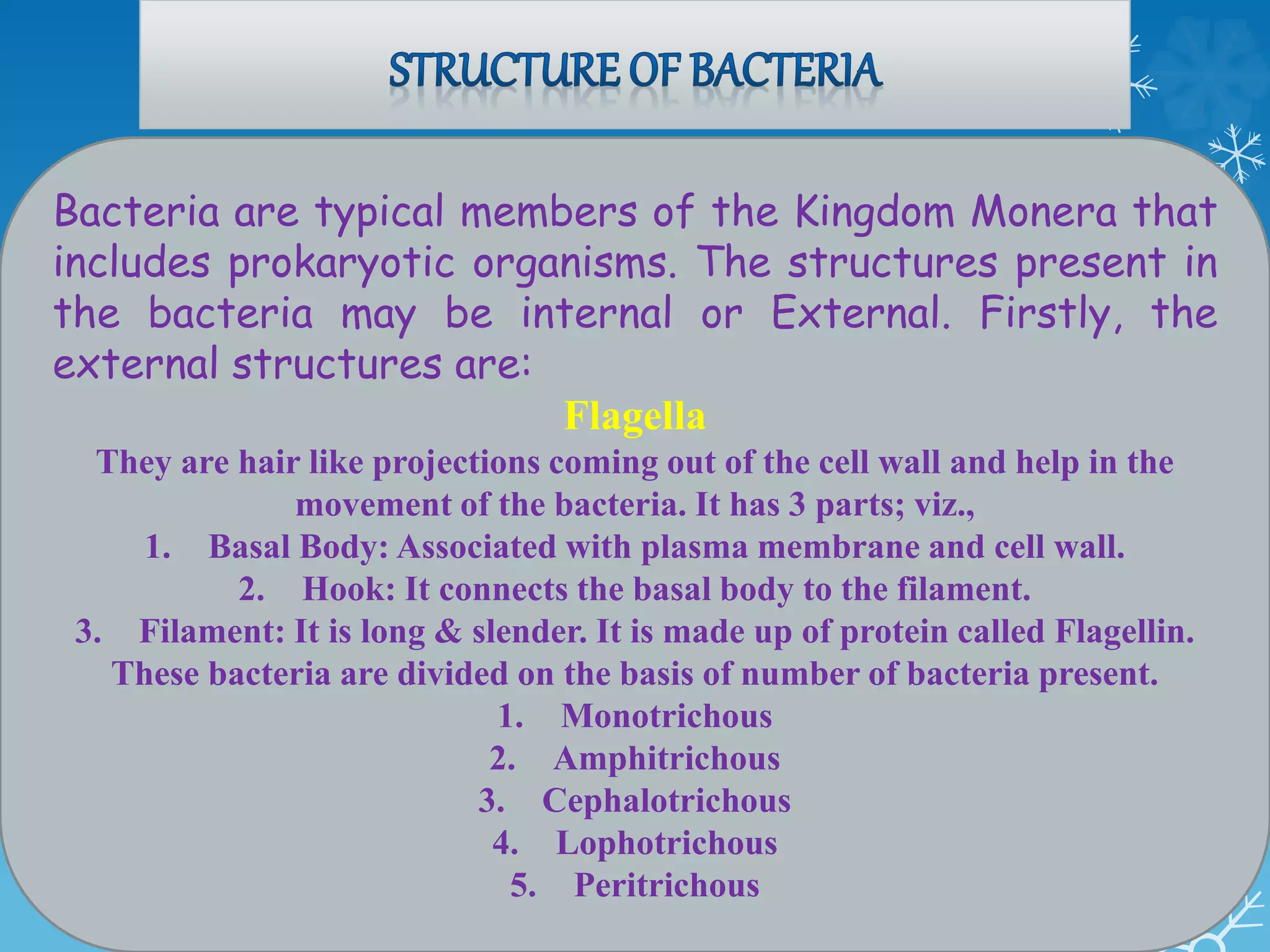 STRUCTURE OF BACTERIA

Bacteria are typical members of the Kingdom Monera that includes prokaryotic organisms. The structures present in the bacteria may be internal or External. Firstly, the external structures are:

Flagella

They are hair like projections coming out of the cell wall and help in the movement of the bacteria. It has 3 parts; viz.,

1. Basal Body: Associated with plasma membrane and cell wall.
2. Hook: It connects the basal body to the filament.
3. Filament: It is long & slender. It is made up of protein called Flagellin.

These bacteria are divided on the basis of number of bacteria present.

1. Monotrichous
2. Amphitrichous
3. Cephalotrichous
4. Lophotrichous
5. Peritrichous